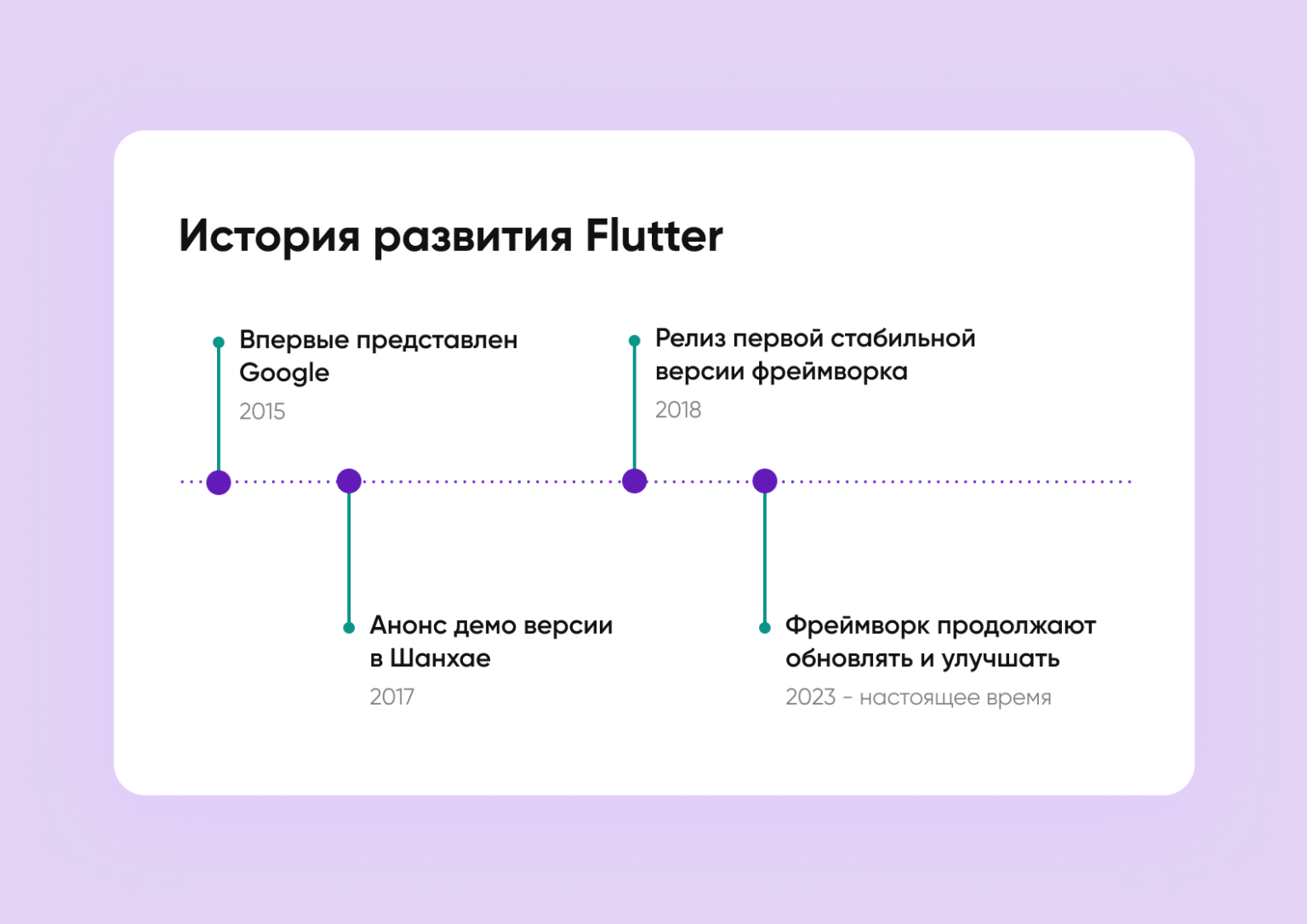 История развития Flutter

Впервые представлен Google
2015

Анонс демо версии в Шанхае
2017

Релиз первой стабильной версии фреймворка
2018

Фреймворк продолжают обновлять и улучшать
2023 - настоящее время